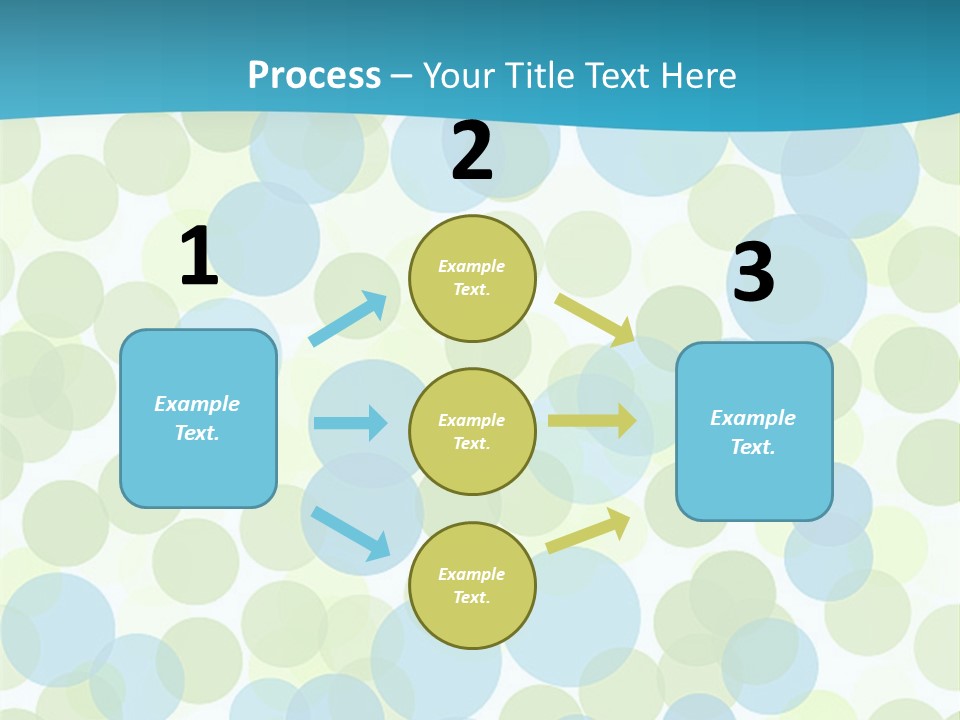 Process – Your Title Text Here

1

Example Text.

2

Example Text.

Example Text.

Example Text.

3

Example Text.